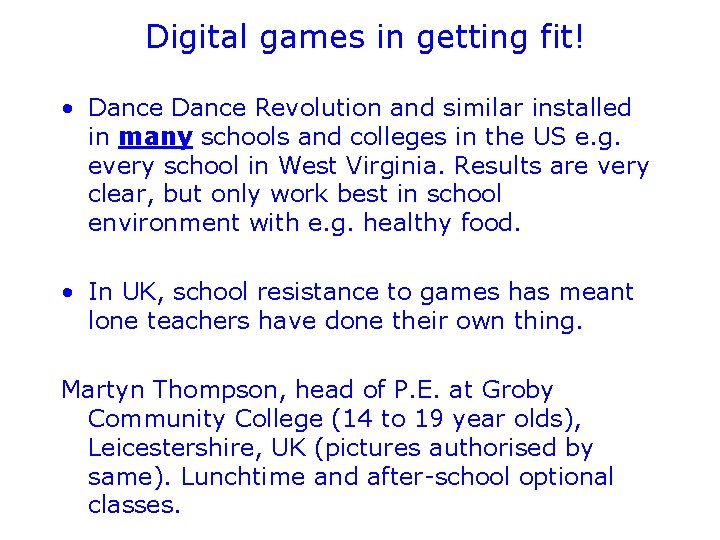 Digital games in getting fit!

• Dance Dance Revolution and similar installed in many schools and colleges in the US e.g. every school in West Virginia. Results are very clear, but only work best in school environment with e.g. healthy food.

• In UK, school resistance to games has meant lone teachers have done their own thing.

Martyn Thompson, head of P.E. at Groby Community College (14 to 19 year olds), Leicestershire, UK (pictures authorised by same). Lunchtime and after-school optional classes.